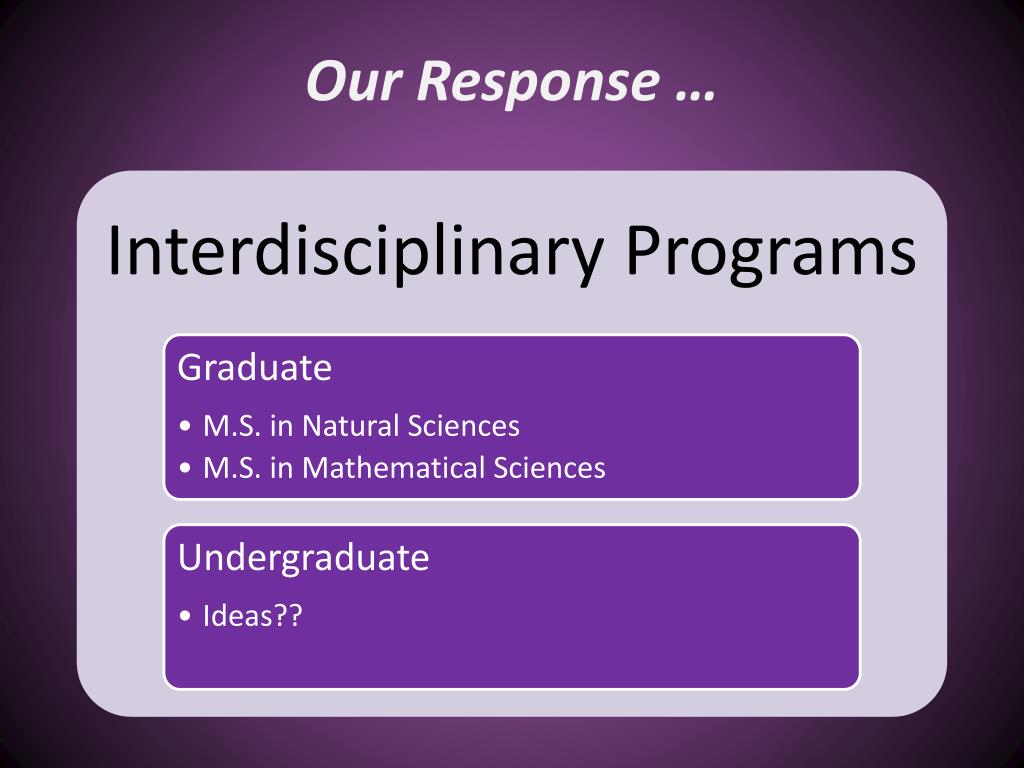 Our Response …

Interdisciplinary Programs

Graduate

• M.S. in Natural Sciences
• M.S. in Mathematical Sciences

Undergraduate

• Ideas??